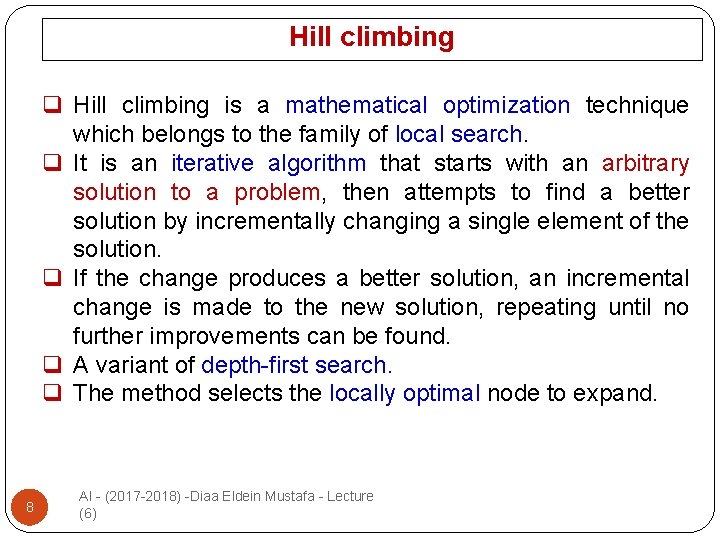 Hill climbing

❑ Hill climbing is a mathematical optimization technique which belongs to the family of local search.
❑ It is an iterative algorithm that starts with an arbitrary solution to a problem, then attempts to find a better solution by incrementally changing a single element of the solution.
❑ If the change produces a better solution, an incremental change is made to the new solution, repeating until no further improvements can be found.
❑ A variant of depth-first search.
❑ The method selects the locally optimal node to expand.

8

AI - (2017-2018) -Diaa Eldein Mustafa - Lecture (6)